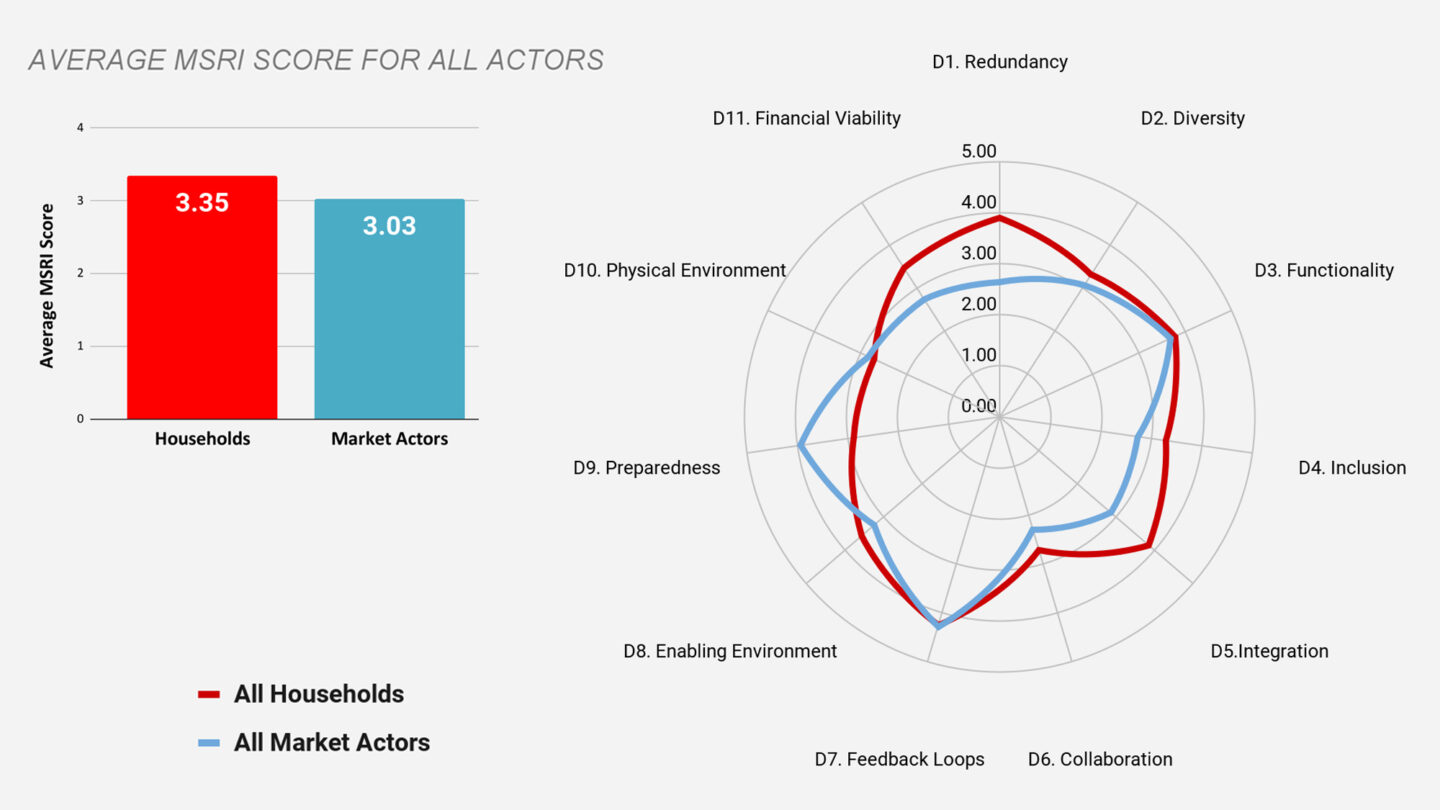 AVERAGE MSRI SCORE FOR ALL ACTORS

Average MSRI Score

4
3
2
1
0

3.35
3.03

Households
Market Actors

All Households
All Market Actors

D1. Redundancy
D2. Diversity
D3. Functionality
D4. Inclusion
D5.Integration
D6. Collaboration
D7. Feedback Loops
D8. Enabling Environment
D9. Preparedness
D10. Physical Environment
D11. Financial Viability

5.00
4.00
3.00
2.00
1.00
0.00